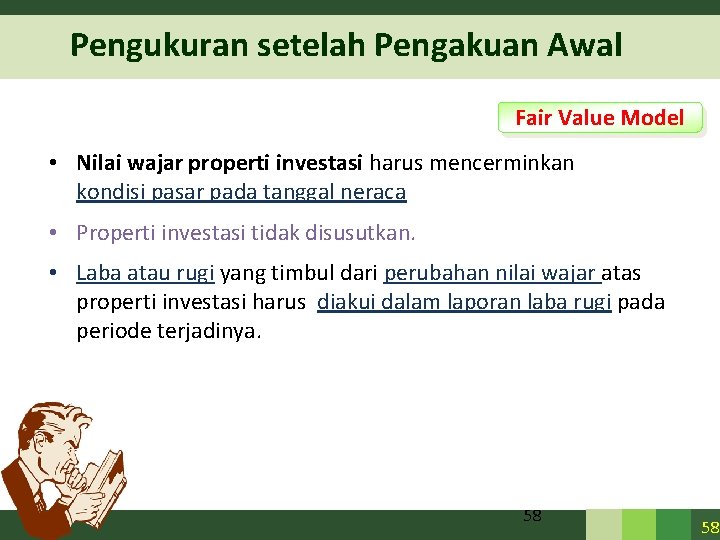 Pengukuran setelah Pengakuan Awal

Fair Value Model

• Nilai wajar properti investasi harus mencerminkan kondisi pasar pada tanggal neraca

• Properti investasi tidak disusutkan.

• Laba atau rugi yang timbul dari perubahan nilai wajar atas properti investasi harus diakui dalam laporan laba rugi pada periode terjadinya.

58

58